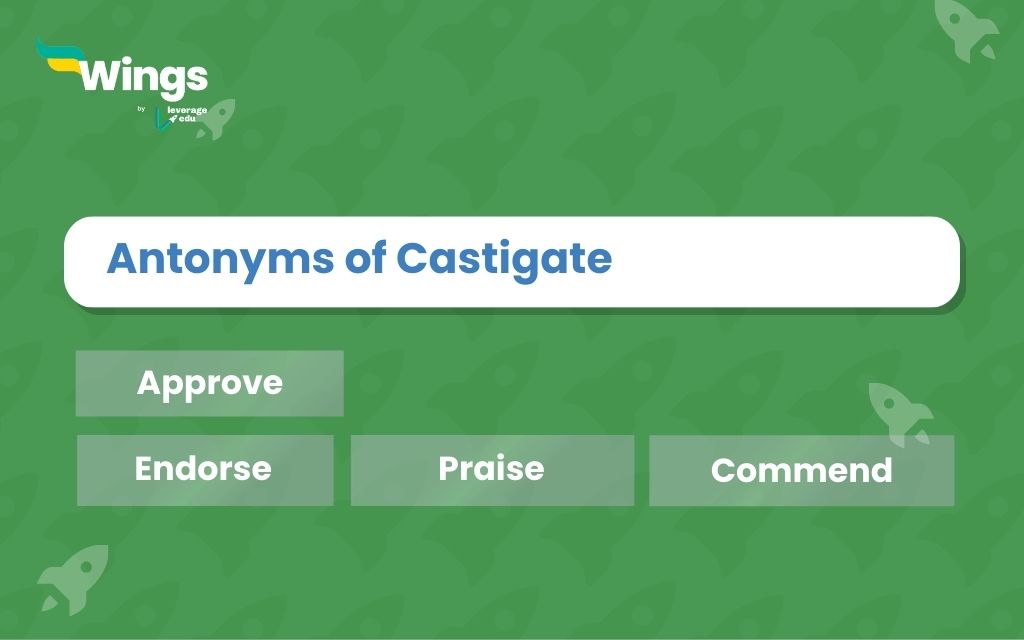 Wings
by leverage edu

Antonyms of Castigate

Approve

Endorse

Praise

Commend